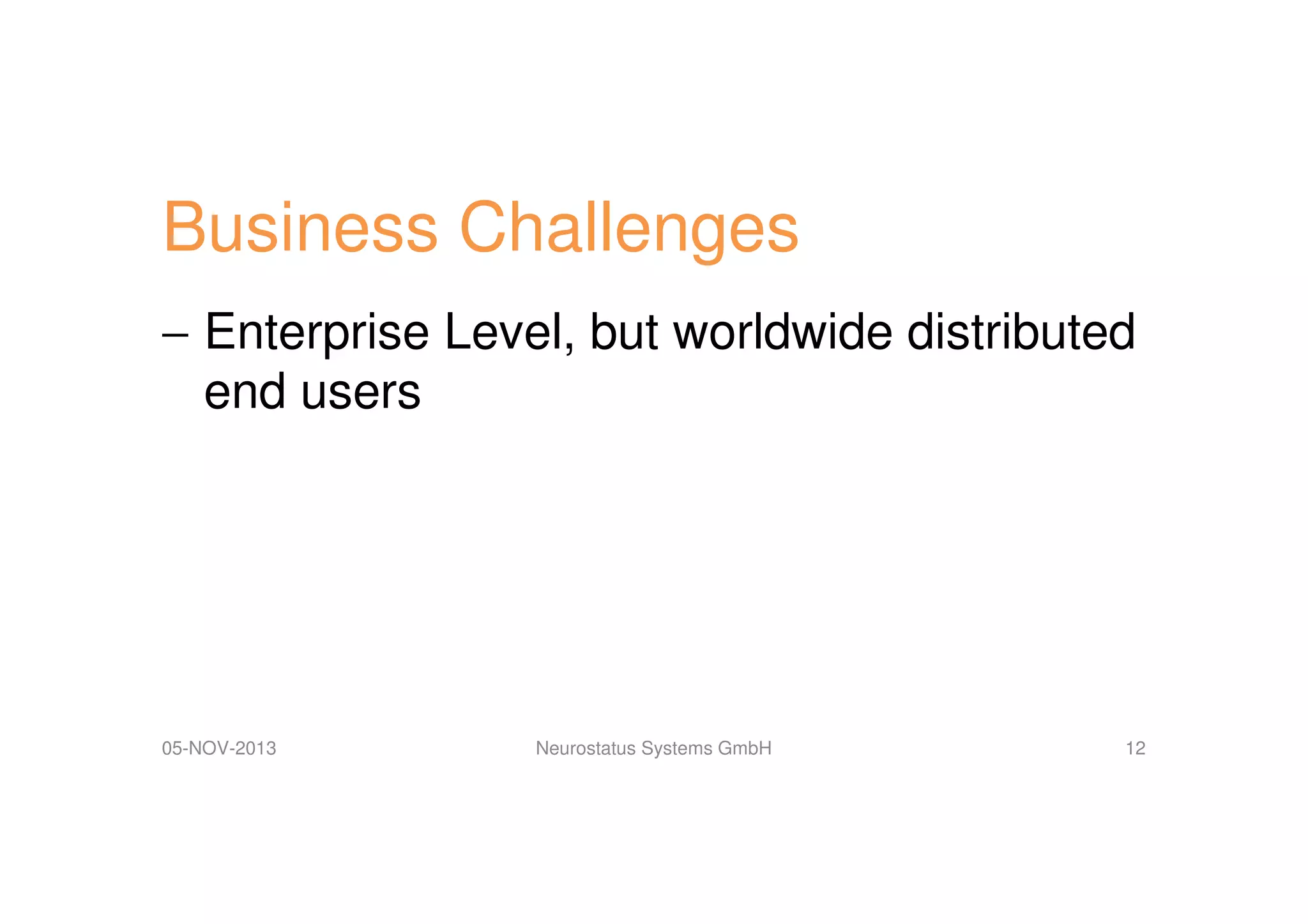 Business Challenges

– Enterprise Level, but worldwide distributed end users

05-NOV-2013

Neurostatus Systems GmbH

12